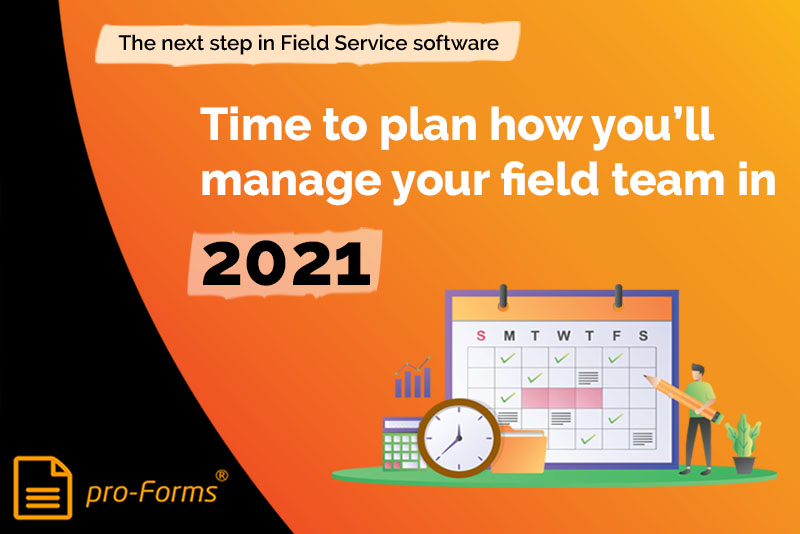 The next step in Field Service software

Time to plan how you'll manage your field team in

2021

S M T W T F S

pro-Forms®